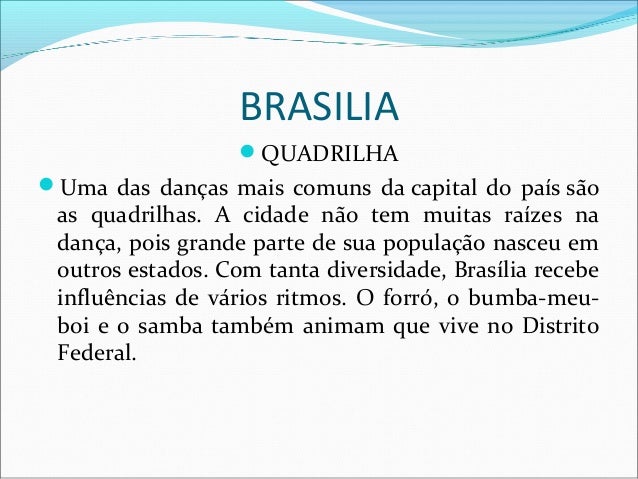 BRASILIA

QUADRILHA

Uma das danças mais comuns da capital do país são as quadrilhas. A cidade não tem muitas raízes na dança, pois grande parte de sua população nasceu em outros estados. Com tanta diversidade, Brasília recebe influências de vários ritmos. O forró, o bumba-meu-boi e o samba também animam que vive no Distrito Federal.